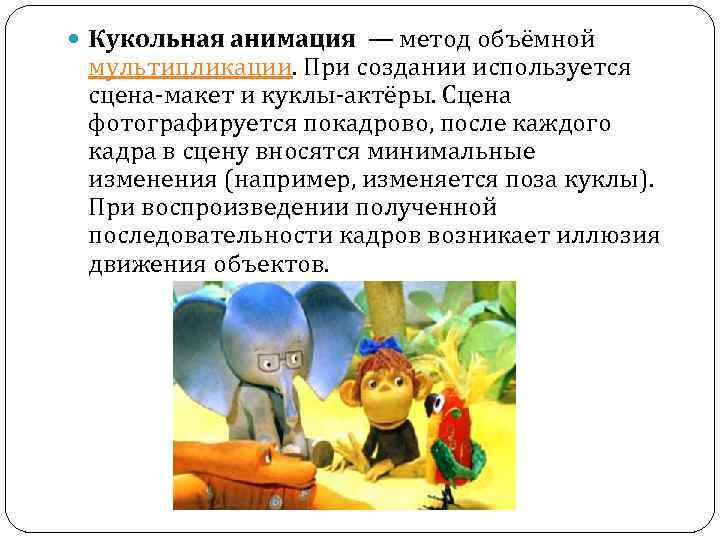 Кукольная анимация — метод объёмной мультипликации. При создании используется сцена-макет и куклы-актёры. Сцена фотографируется покадрово, после каждого кадра в сцену вносятся минимальные изменения (например, изменяется поза куклы). При воспроизведении полученной последовательности кадров возникает иллюзия движения объектов.